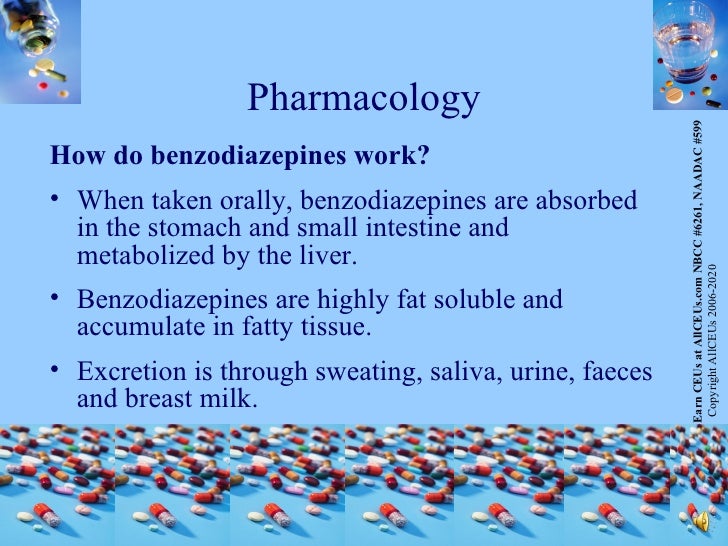 Pharmacology

How do benzodiazepines work?

• When taken orally, benzodiazepines are absorbed in the stomach and small intestine and metabolized by the liver.

• Benzodiazepines are highly fat soluble and accumulate in fatty tissue.

• Excretion is through sweating, saliva, urine, faeces and breast milk.

Earn CEUs at AllCEUs.com NBCC #6261, NAADAC #599
Copyright AllCEUs 2006-2020